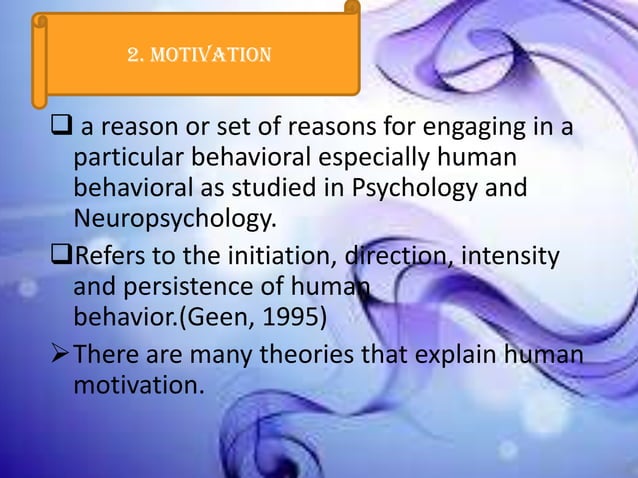 2. MOTIVATION

❑ a reason or set of reasons for engaging in a particular behavioral especially human behavioral as studied in Psychology and Neuropsychology.

❑Refers to the initiation, direction, intensity and persistence of human behavior.(Geen, 1995)

➢There are many theories that explain human motivation.